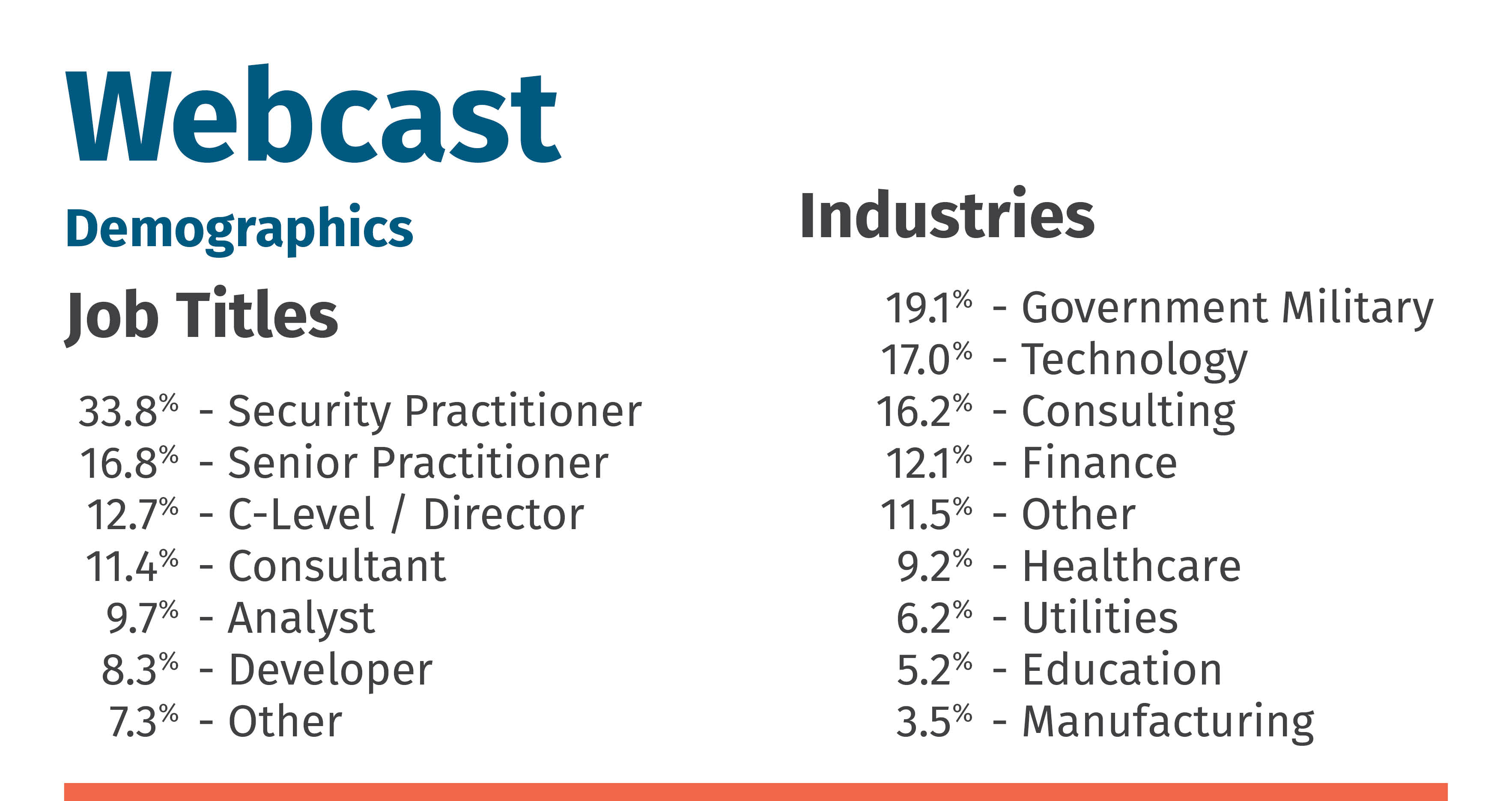 Webcast
Demographics

Job Titles

33.8% - Security Practitioner
16.8% - Senior Practitioner
12.7% - C-Level / Director
11.4% - Consultant
9.7% - Analyst
8.3% - Developer
7.3% - Other

Industries

19.1% - Government Military
17.0% - Technology
16.2% - Consulting
12.1% - Finance
11.5% - Other
9.2% - Healthcare
6.2% - Utilities
5.2% - Education
3.5% - Manufacturing